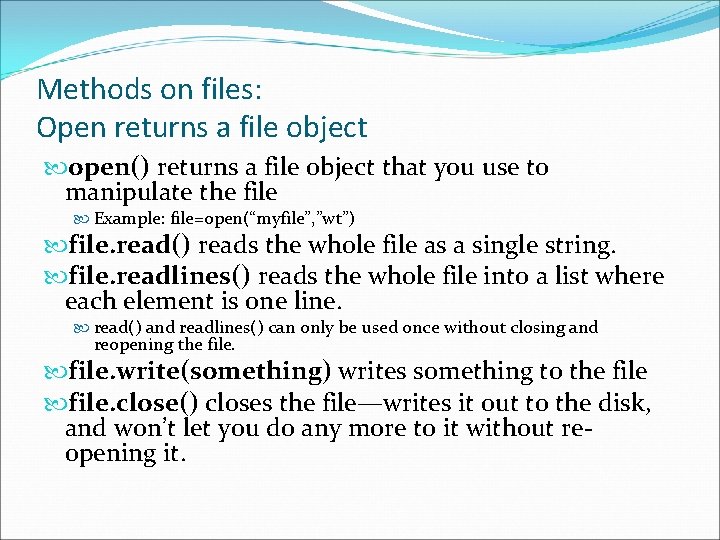 Methods on files:
Open returns a file object

open() returns a file object that you use to manipulate the file

Example: file=open(“myfile”,”wt”)

file.read() reads the whole file as a single string.

file.readlines() reads the whole file into a list where each element is one line.

read() and readlines() can only be used once without closing and reopening the file.

file.write(something) writes something to the file

file.close() closes the file—writes it out to the disk, and won’t let you do any more to it without re-opening it.